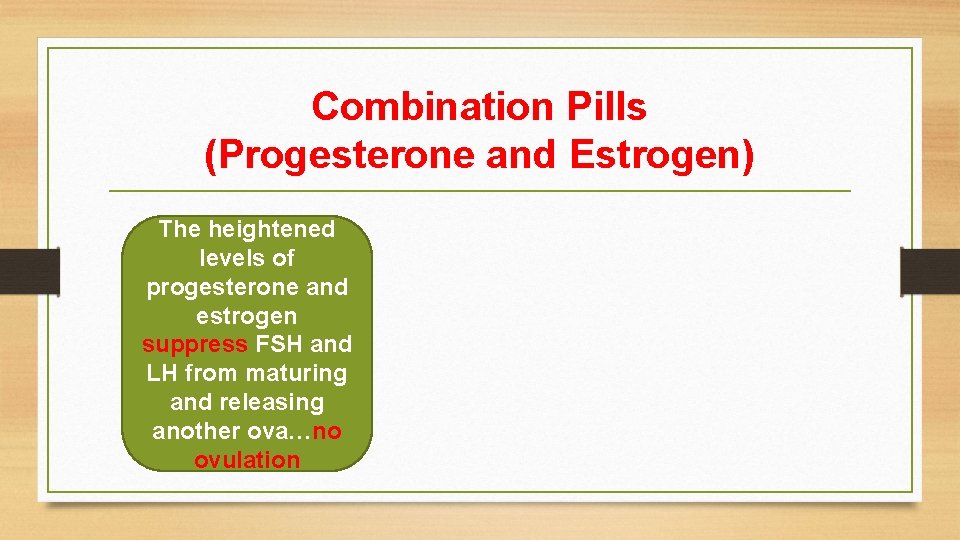 Combination Pills
(Progesterone and Estrogen)

The heightened levels of progesterone and estrogen suppress FSH and LH from maturing and releasing another ova…no ovulation